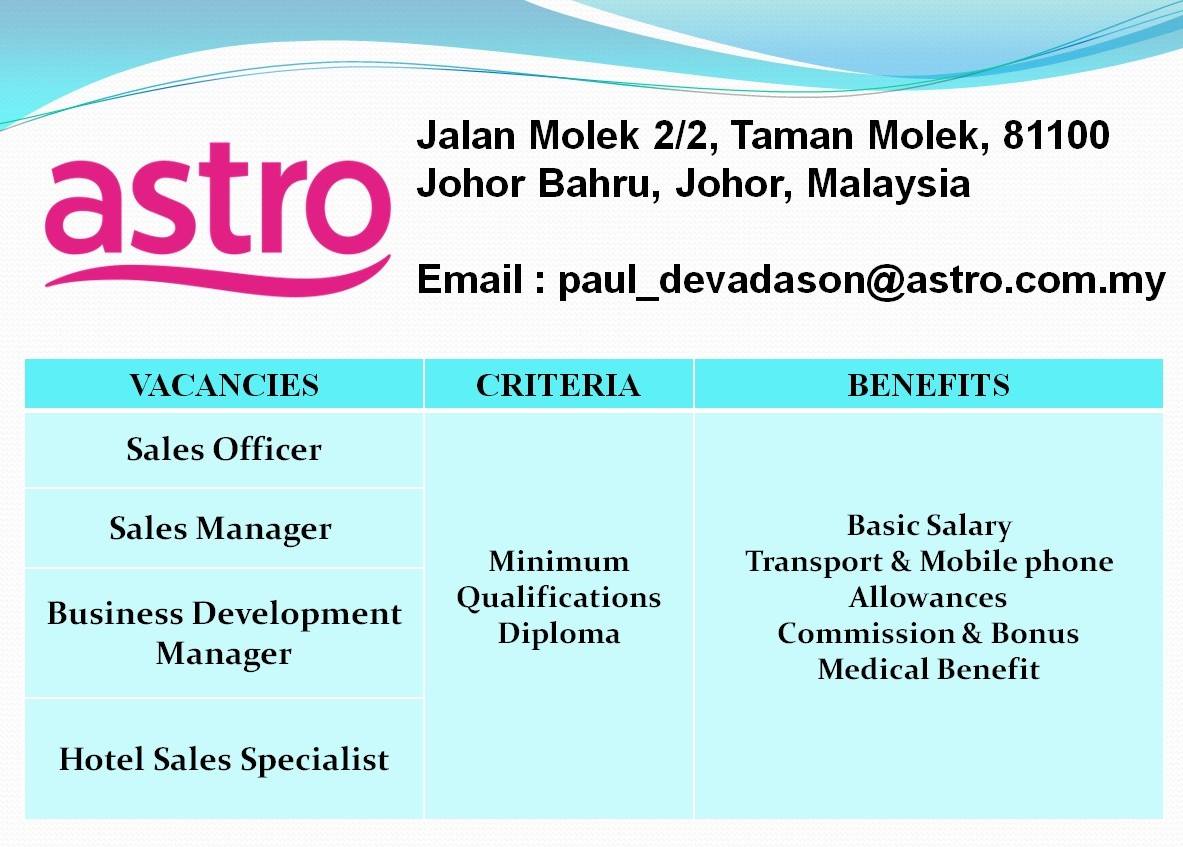 astro

Jalan Molek 2/2, Taman Molek, 81100
Johor Bahru, Johor, Malaysia

Email : paul_devadason@astro.com.my

| VACANCIES | CRITERIA | BENEFITS |
|---|---|---|
| Sales Officer | Minimum Qualifications Diploma | Basic Salary Transport & Mobile phone Allowances Commission & Bonus Medical Benefit |
| Sales Manager | | |
| Business Development Manager | | |
| Hotel Sales Specialist | | |